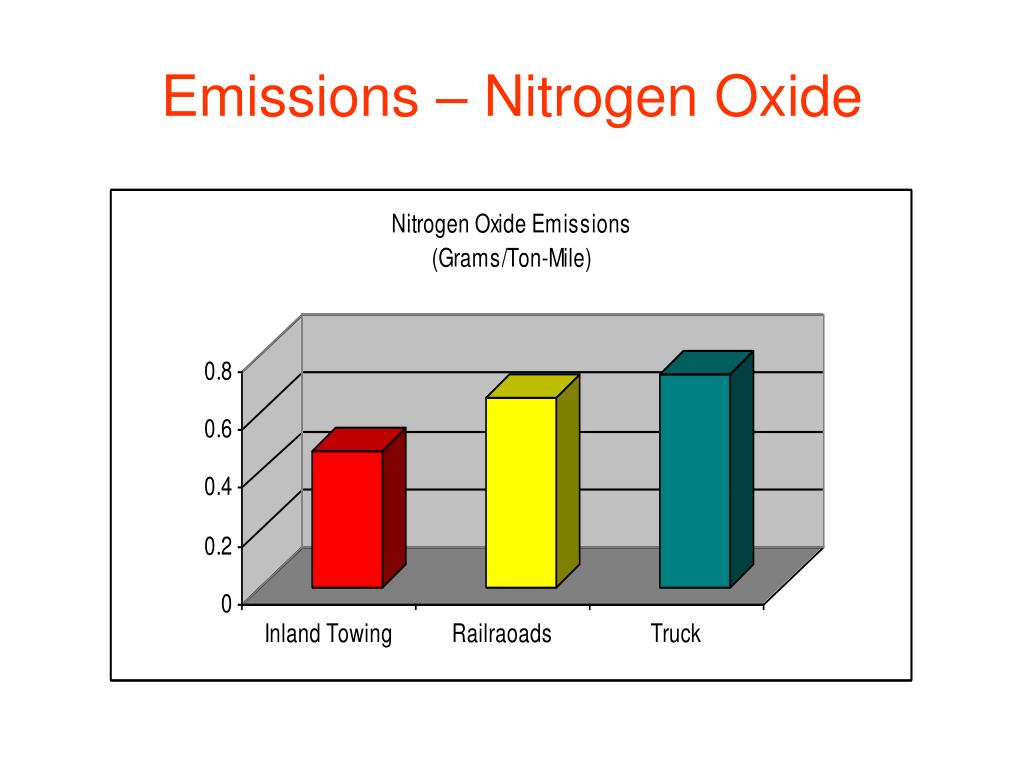 Emissions – Nitrogen Oxide

Nitrogen Oxide Emissions
(Grams/Ton-Mile)

0.8
0.6
0.4
0.2
0

Inland Towing
Railraoads
Truck